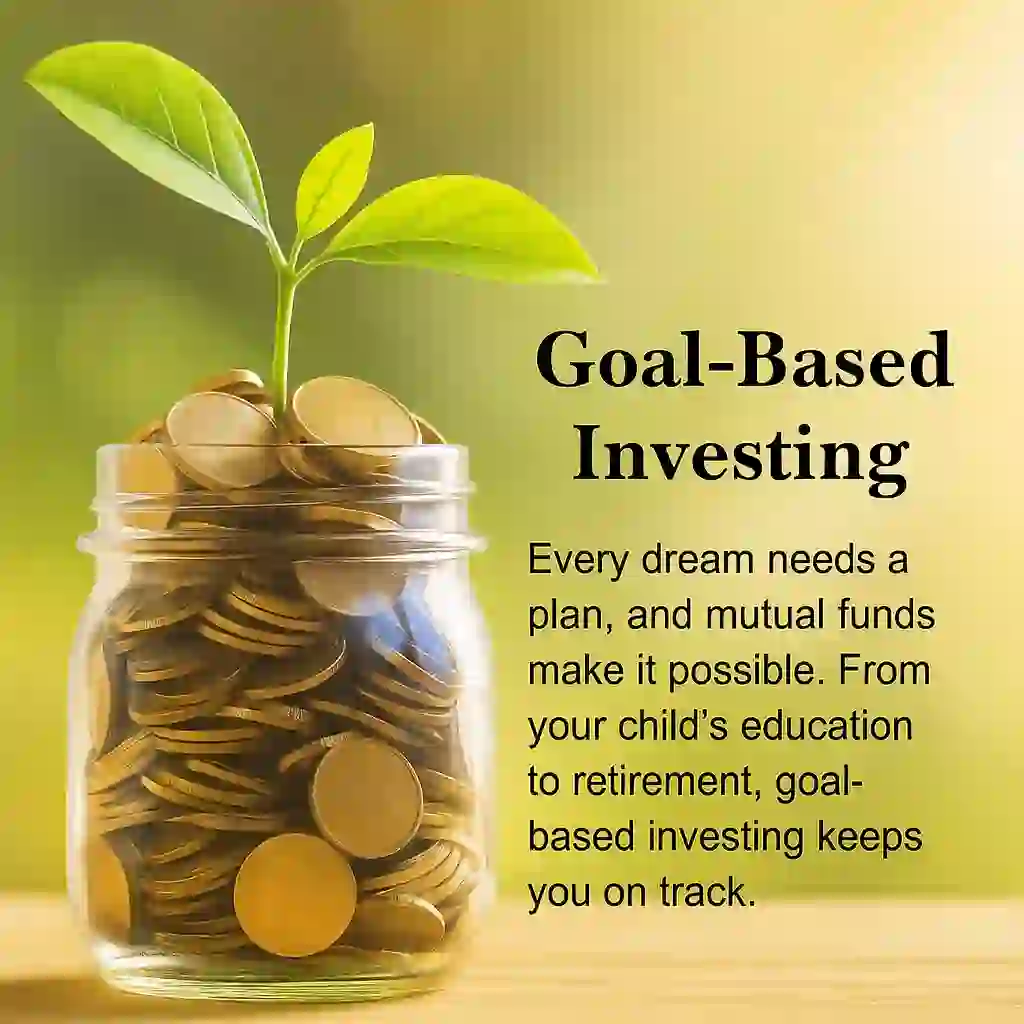 Goal-Based Investing

Every dream needs a plan, and mutual funds make it possible. From your child’s education to retirement, goal-based investing keeps you on track.